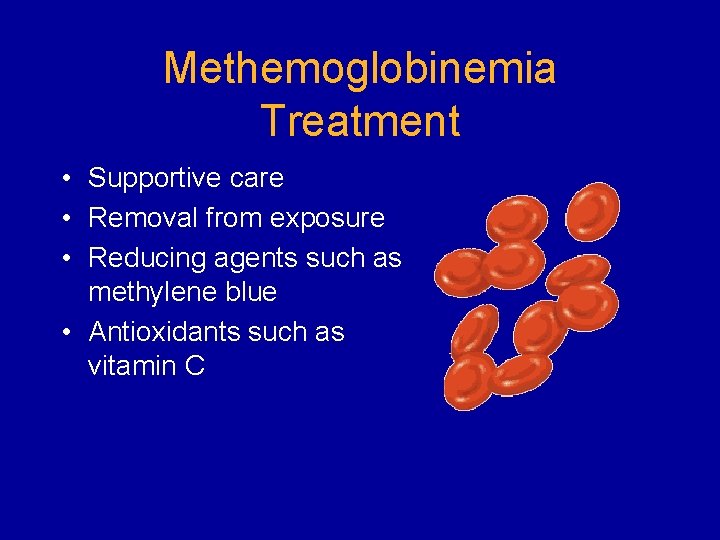 Methemoglobinemia Treatment

• Supportive care
• Removal from exposure
• Reducing agents such as methylene blue
• Antioxidants such as vitamin C